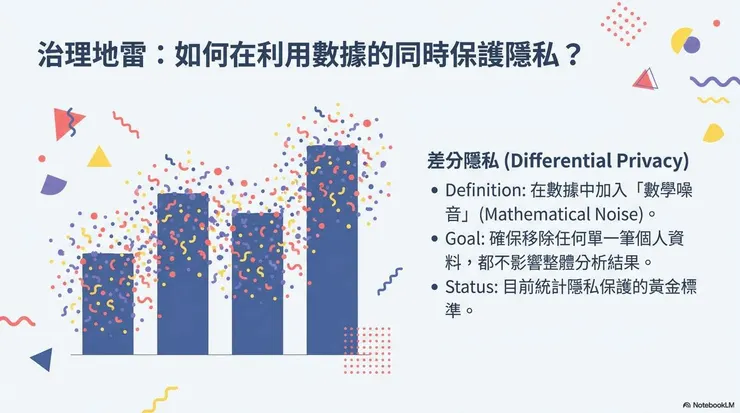 治理地雷：如何在利用數據的同時保護隱私？

差分隱私 (Differential Privacy)

• Definition: 在數據中加入「數學噪音」(Mathematical Noise)。
• Goal: 確保移除任何單一筆個人資料，都不影響整體分析結果。
• Status: 目前統計隱私保護的黃金標準。

NotebookLM